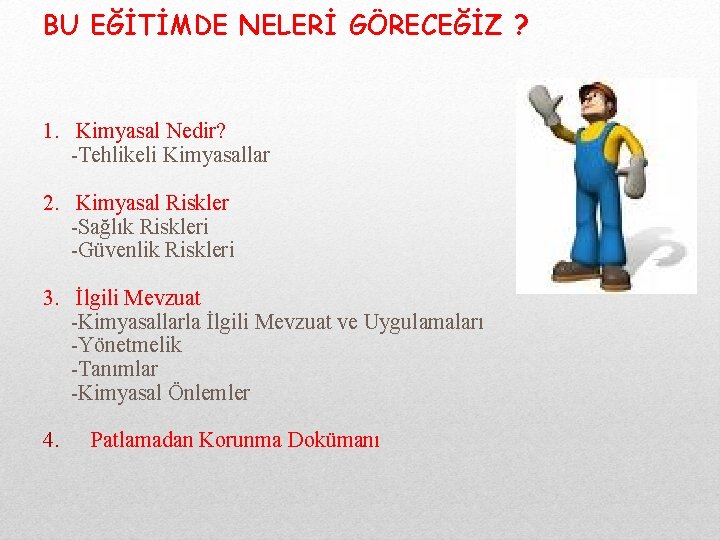 BU EĞİTİMDE NELERİ GÖRECEĞİZ ?

1. Kimyasal Nedir?
-Tehlikeli Kimyasallar

2. Kimyasal Riskler
-Sağlık Riskleri
-Güvenlik Riskleri

3. İlgili Mevzuat
-Kimyasallarla İlgili Mevzuat ve Uygulamaları
-Yönetmelik
-Tanımlar
-Kimyasal Önlemler

4. Patlamadan Korunma Dokümanı